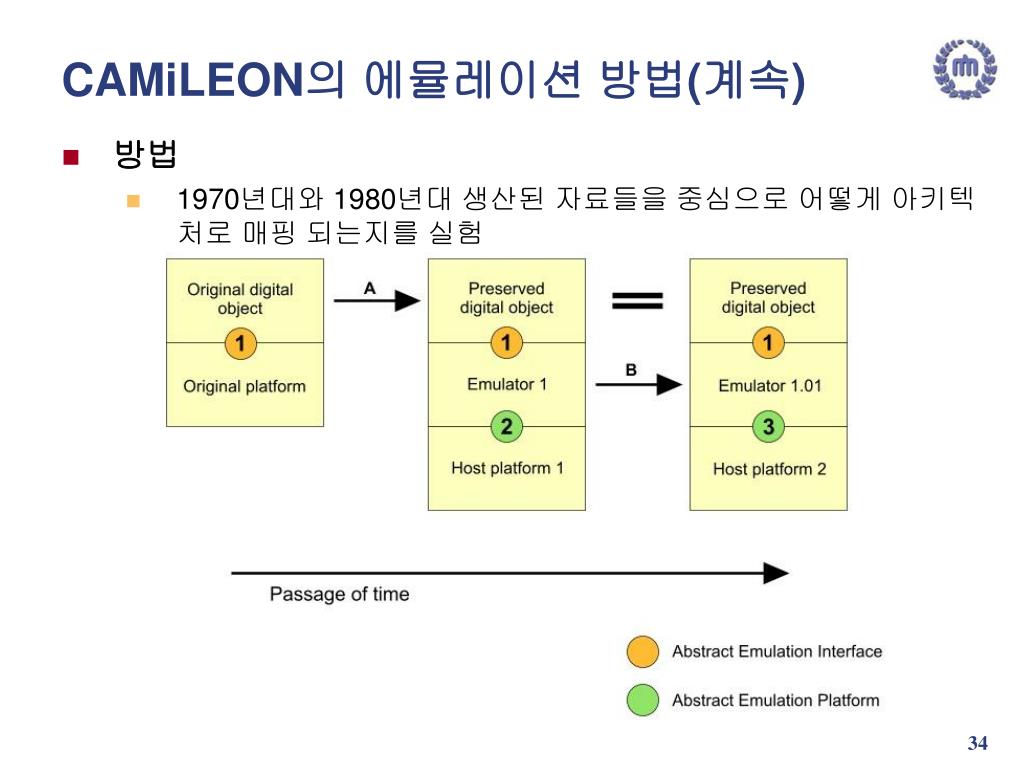 CAMiLEON의 에뮬레이션 방법(계속)

방법

1970년대와 1980년대 생산된 자료들을 중심으로 어떻게 아키텍처로 매핑 되는지를 실험

Original digital object

1

Original platform

A

Preserved digital object

1

Emulator 1

2

Host platform 1

B

Preserved digital object

1

Emulator 1.01

3

Host platform 2

Passage of time

Abstract Emulation Interface

Abstract Emulation Platform

34